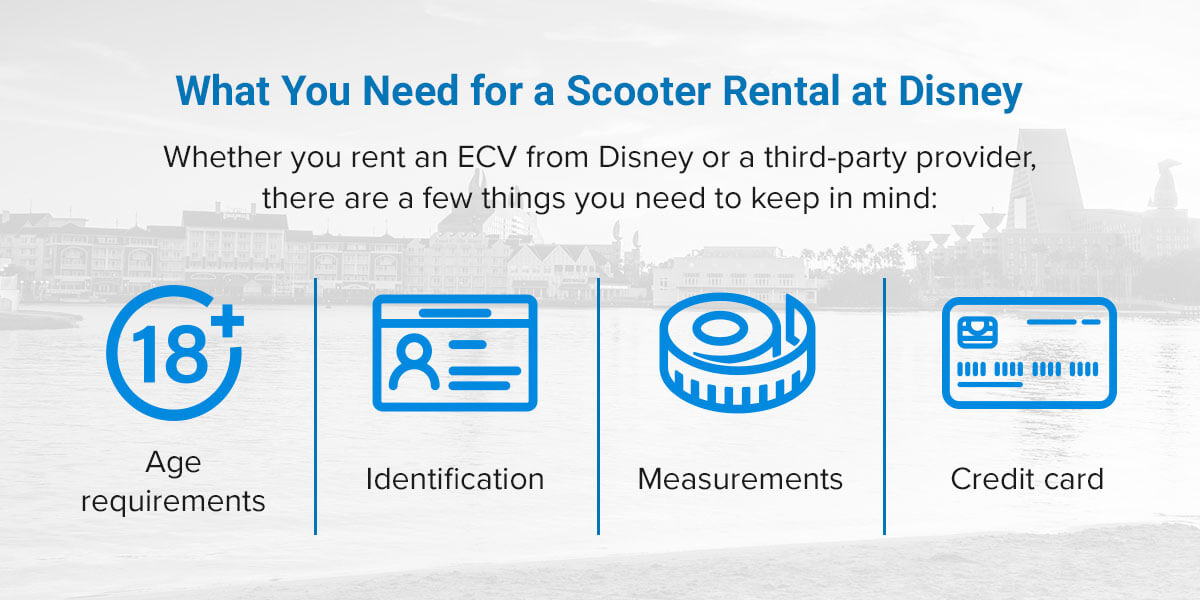 What You Need for a Scooter Rental at Disney

Whether you rent an ECV from Disney or a third-party provider, there are a few things you need to keep in mind:

18+

Age requirements

Identification

Measurements

Credit card